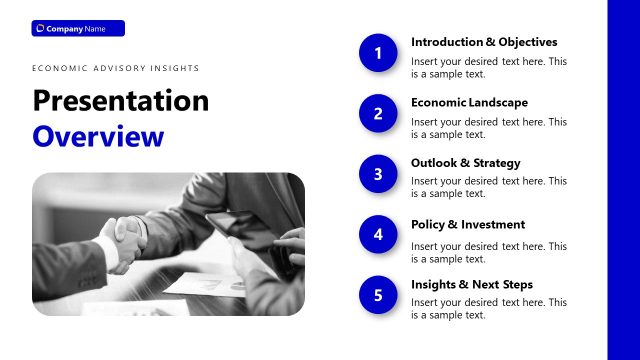 Company Name

ECONOMIC ADVISORY INSIGHTS

Presentation Overview

1
Introduction & Objectives
Insert your desired text here. This is a sample text.

2
Economic Landscape
Insert your desired text here. This is a sample text.

3
Outlook & Strategy
Insert your desired text here. This is a sample text.

4
Policy & Investment
Insert your desired text here. This is a sample text.

5
Insights & Next Steps
Insert your desired text here. This is a sample text.